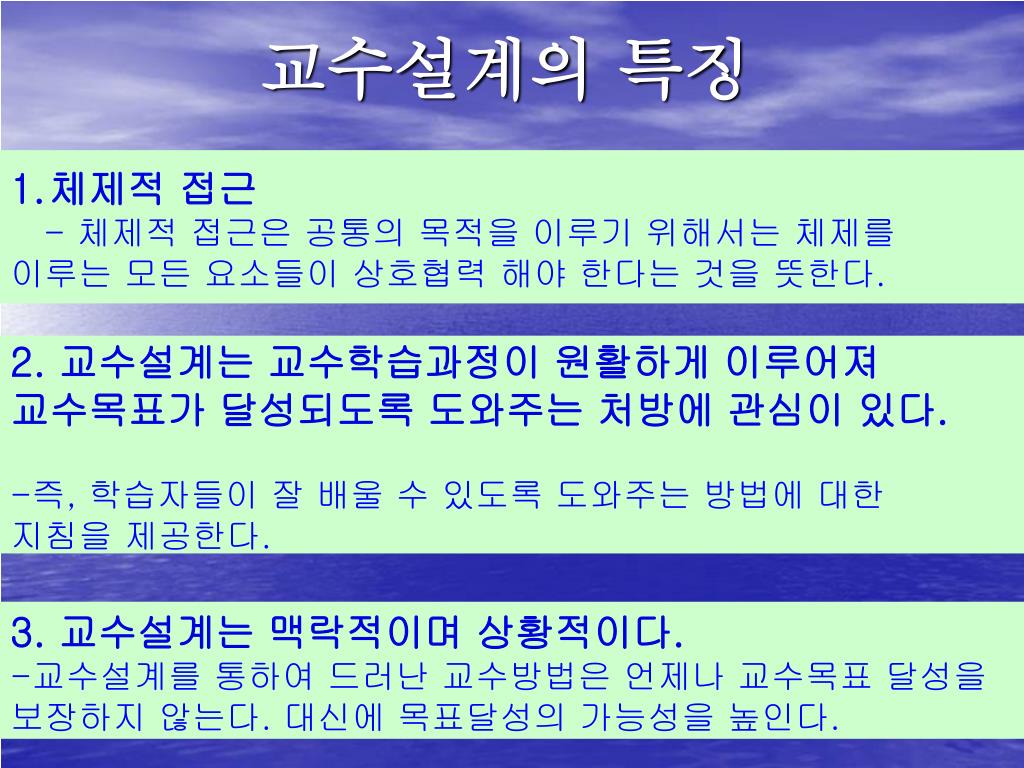 교수설계의 특징

1.체제적 접근
- 체제적 접근은 공통의 목적을 이루기 위해서는 체제를 이루는 모든 요소들이 상호협력 해야 한다는 것을 뜻한다.

2. 교수설계는 교수학습과정이 원활하게 이루어져 교수목표가 달성되도록 도와주는 처방에 관심이 있다.

-즉, 학습자들이 잘 배울 수 있도록 도와주는 방법에 대한 지침을 제공한다.

3. 교수설계는 맥락적이며 상황적이다.
-교수설계를 통하여 드러난 교수방법은 언제나 교수목표 달성을 보장하지 않는다. 대신에 목표달성의 가능성을 높인다.